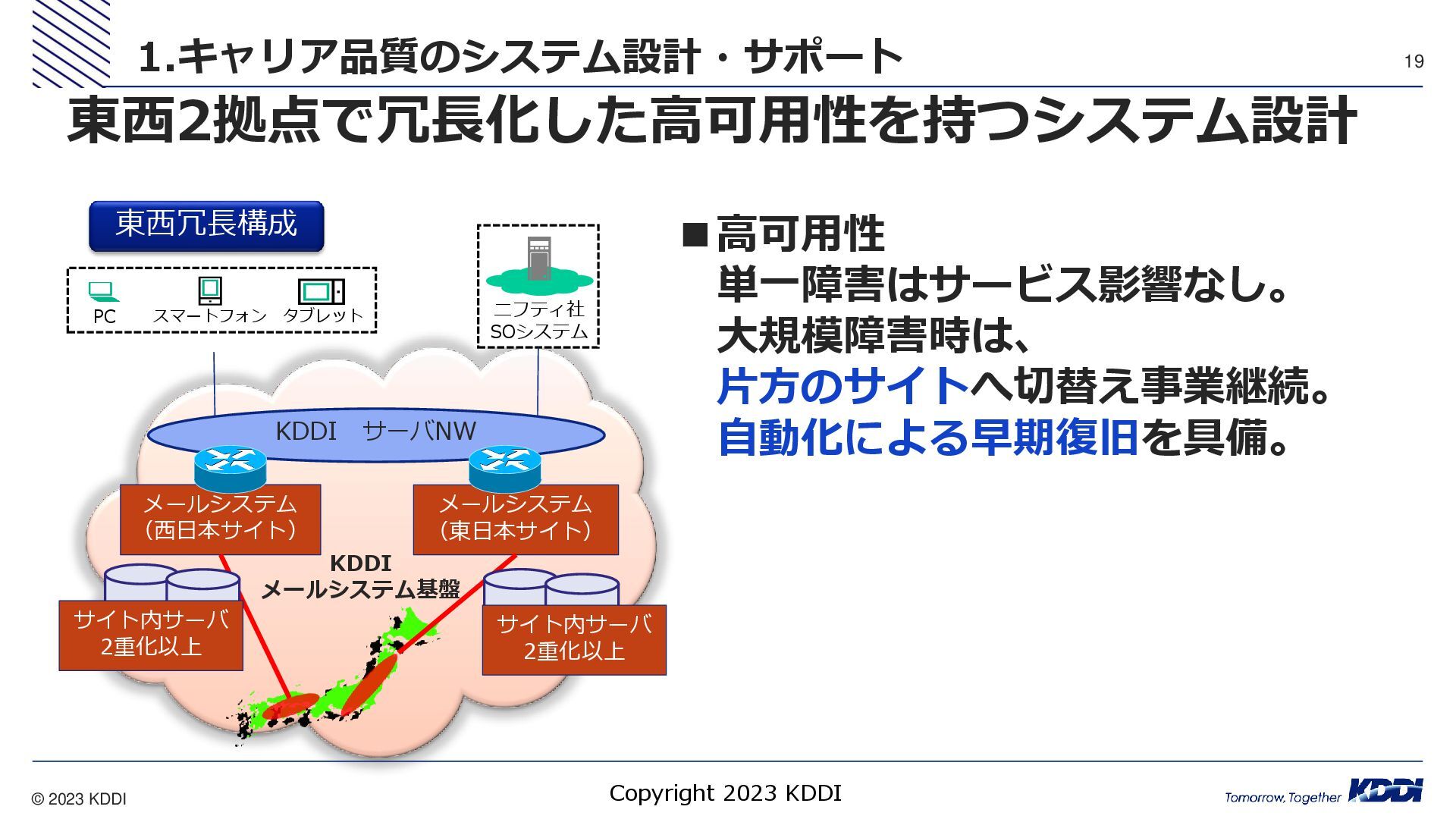 1.キャリア品質のシステム設計・サポート

19

東西2拠点で冗長化した高可用性を持つシステム設計

東西冗長構成

PC　スマートフォン　タブレット

ニフティ社
SOシステム

KDDI　サーバNW

メールシステム
（西日本サイト）

メールシステム
（東日本サイト）

KDDI
メールシステム基盤

サイト内サーバ
2重化以上

サイト内サーバ
2重化以上

■高可用性
単一障害はサービス影響なし。
大規模障害時は、
片方のサイトへ切替え事業継続。
自動化による早期復旧を具備。

© 2023 KDDI

Copyright 2023 KDDI

Tomorrow, Together KDDI